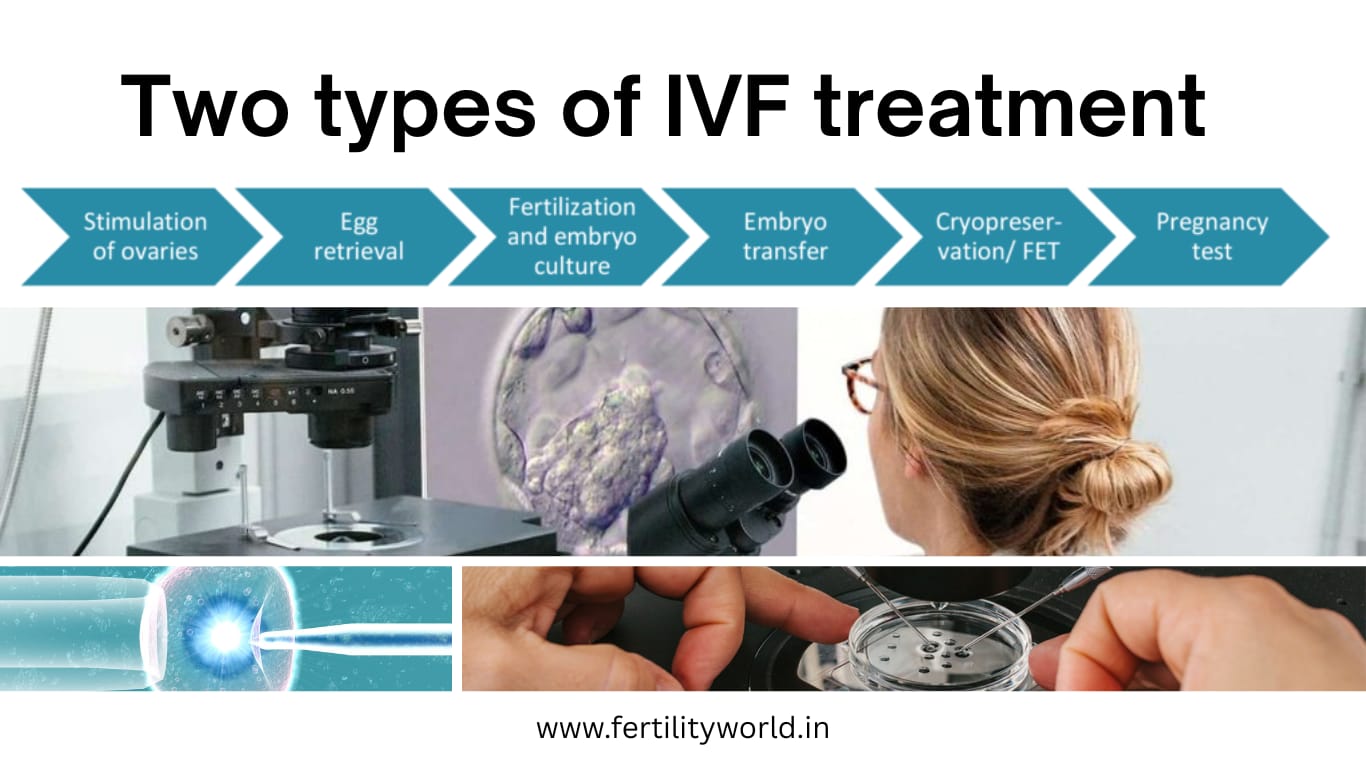 Two types of IVF treatment

Stimulation of ovaries

Egg retrieval

Fertilization and embryo culture

Embryo transfer

Cryopreservation/ FET

Pregnancy test

NA 0.55

www.fertilityworld.in